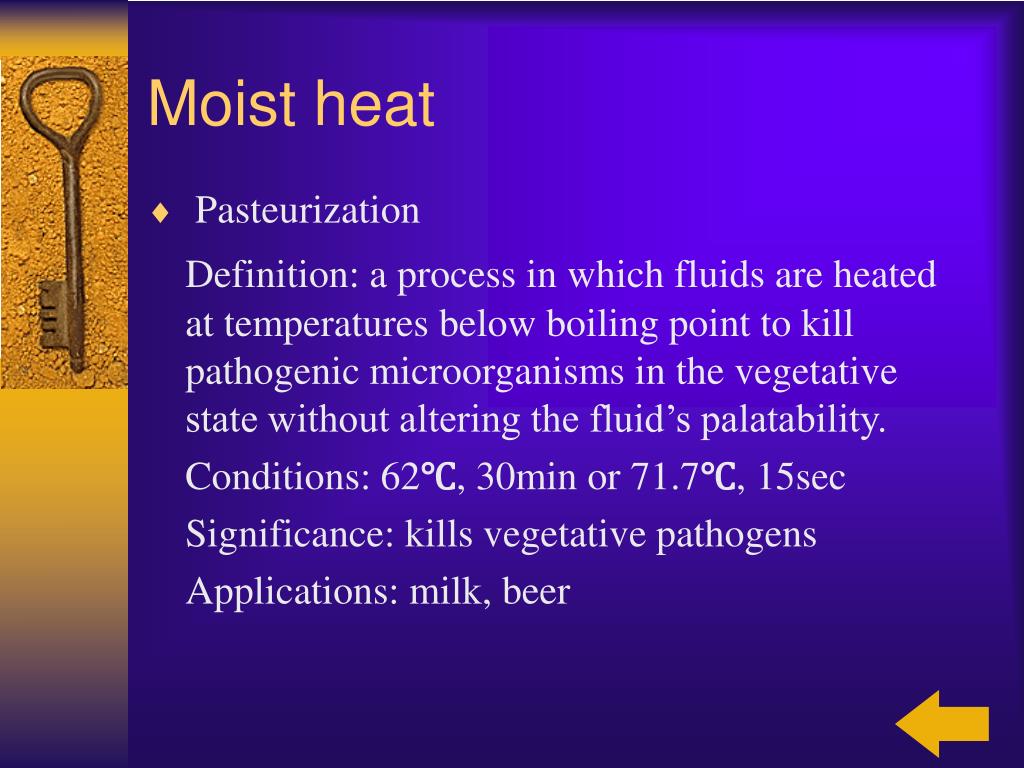 Moist heat

♦ Pasteurization

Definition: a process in which fluids are heated at temperatures below boiling point to kill pathogenic microorganisms in the vegetative state without altering the fluid’s palatability.

Conditions: 62℃, 30min or 71.7℃, 15sec

Significance: kills vegetative pathogens

Applications: milk, beer